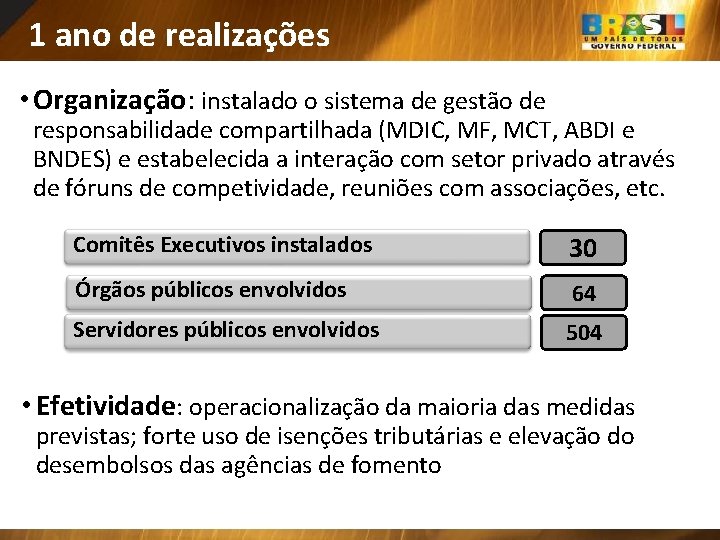 1 ano de realizações

BRASIL
UM PAÍS DE TODOS
GOVERNO FEDERAL

• Organização: instalado o sistema de gestão de responsabilidade compartilhada (MDIC, MF, MCT, ABDI e BNDES) e estabelecida a interação com setor privado através de fóruns de competitividade, reuniões com associações, etc.

| Comitês Executivos instalados | 30 |
|---|---|
| Órgãos públicos envolvidos | 64 |
| Servidores públicos envolvidos | 504 |

• Efetividade: operacionalização da maioria das medidas previstas; forte uso de isenções tributárias e elevação do desembolsos das agências de fomento